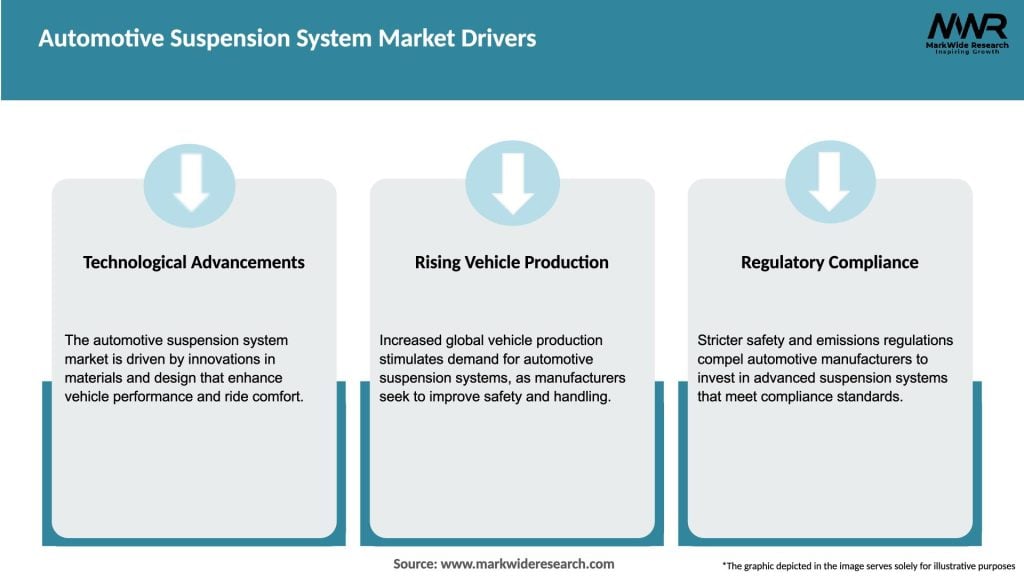 Automotive Suspension System Market Drivers

MWR
MarkWide Research
Inspiring Growth

Technological Advancements

The automotive suspension system market is driven by innovations in materials and design that enhance vehicle performance and ride comfort.

Rising Vehicle Production

Increased global vehicle production stimulates demand for automotive suspension systems, as manufacturers seek to improve safety and handling.

Regulatory Compliance

Stricter safety and emissions regulations compel automotive manufacturers to invest in advanced suspension systems that meet compliance standards.

Source: www.markwideresearch.com

*The graphic depicted in the image serves solely for illustrative purposes